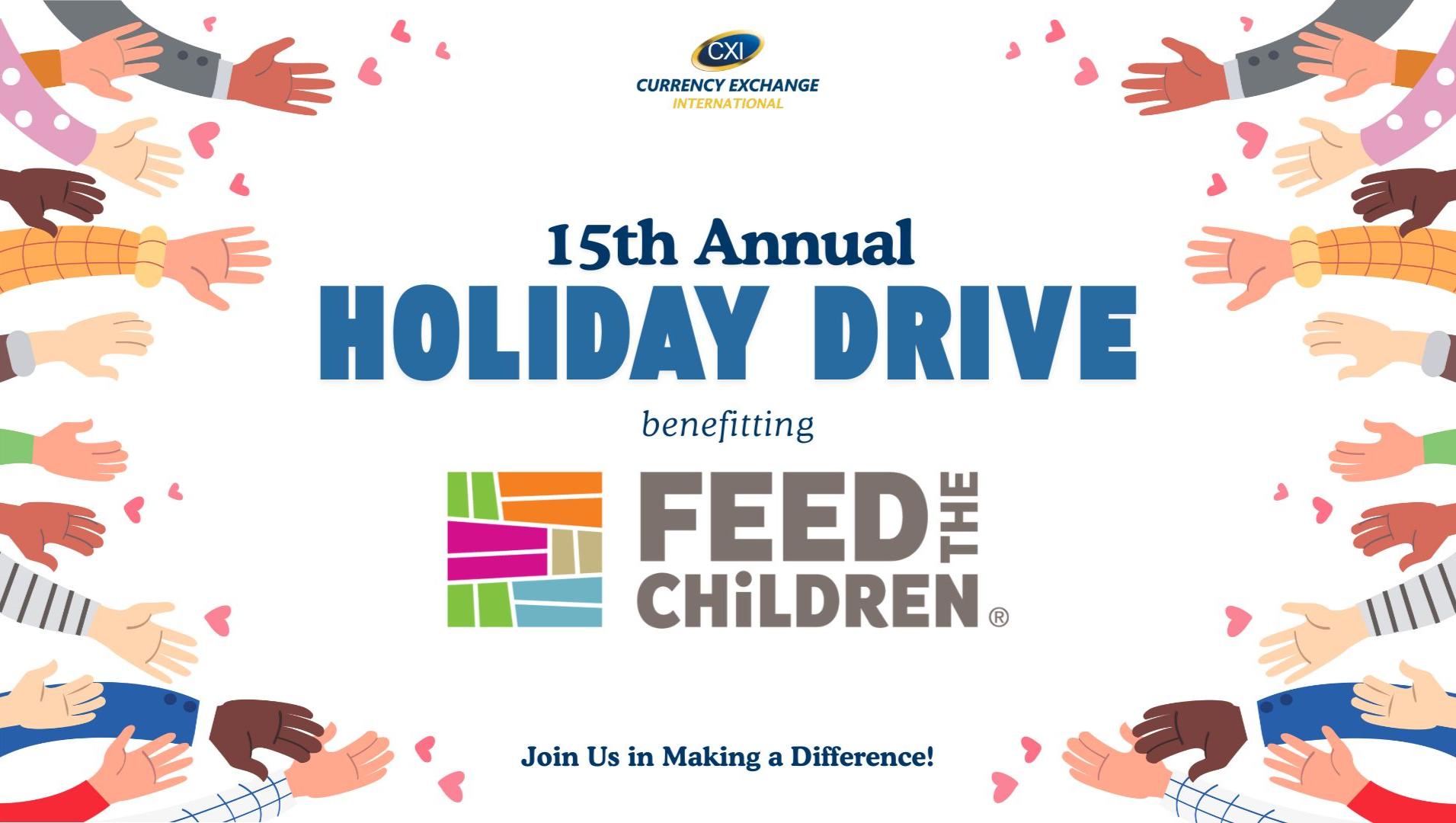 CXI
CURRENCY EXCHANGE
INTERNATIONAL

15th Annual
HOLIDAY DRIVE
benefitting

FEED THE CHiLDREN ®

Join Us in Making a Difference!